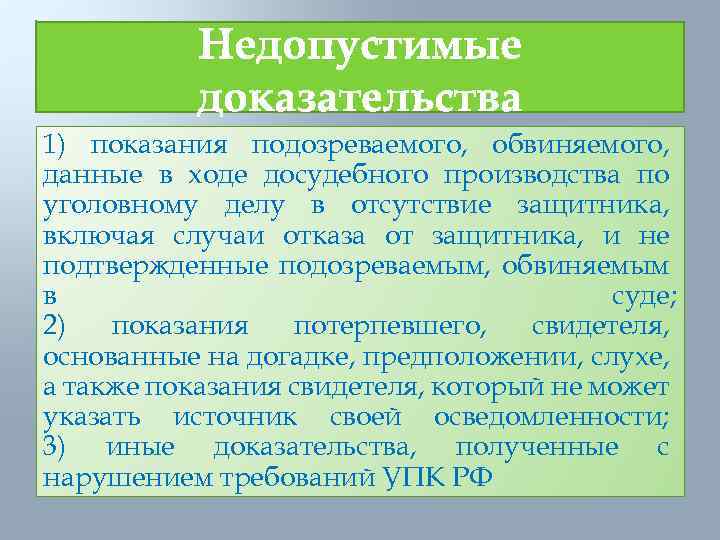 Недопустимые доказательства

1) показания подозреваемого, обвиняемого, данные в ходе досудебного производства по уголовному делу в отсутствие защитника, включая случаи отказа от защитника, и не подтвержденные подозреваемым, обвиняемым в суде;
2) показания потерпевшего, свидетеля, основанные на догадке, предположении, слухе, а также показания свидетеля, который не может указать источник своей осведомленности;
3) иные доказательства, полученные с нарушением требований УПК РФ